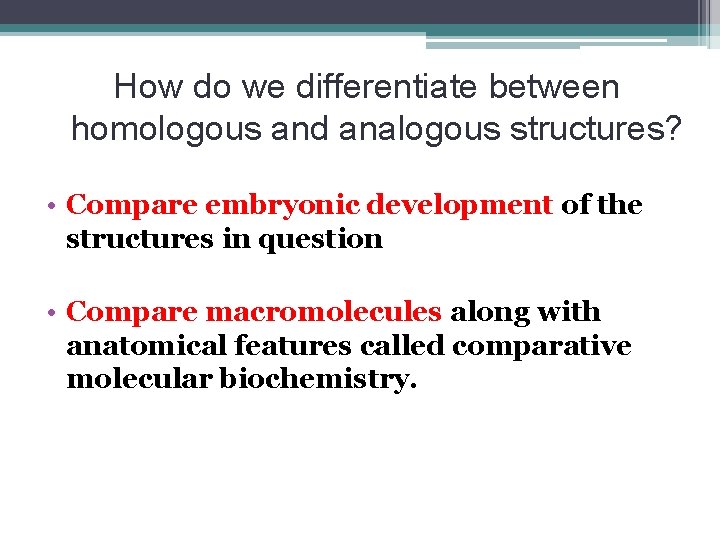 How do we differentiate between homologous and analogous structures?

• Compare embryonic development of the structures in question

• Compare macromolecules along with anatomical features called comparative molecular biochemistry.